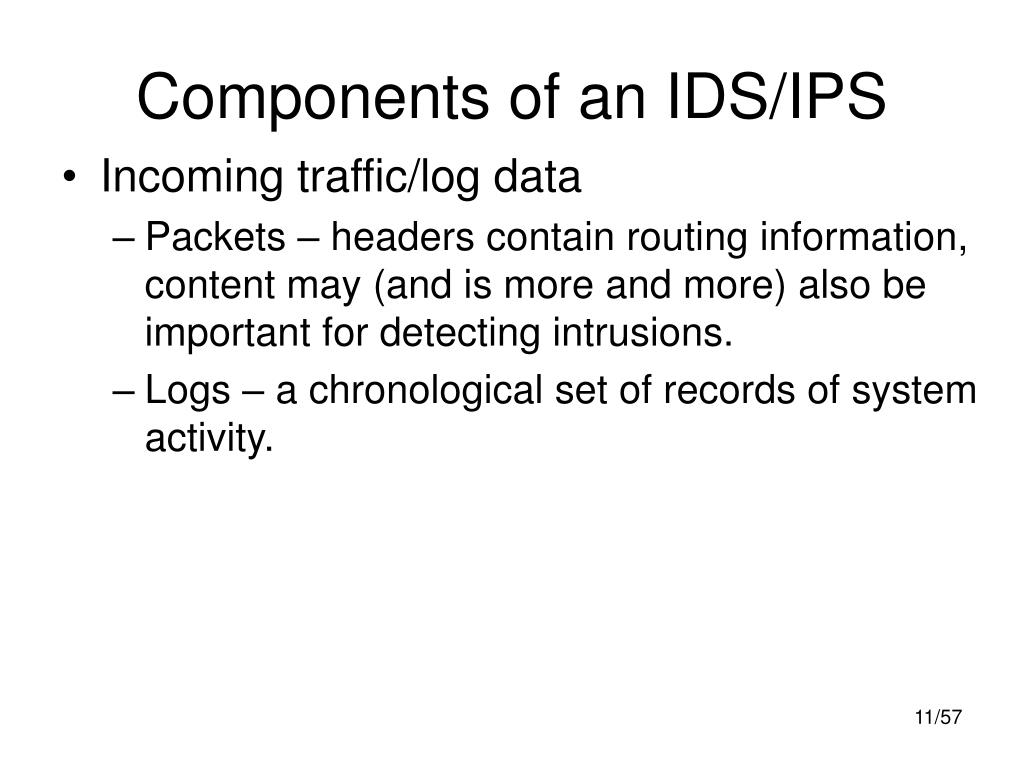 Components of an IDS/IPS

• Incoming traffic/log data
 – Packets – headers contain routing information, content may (and is more and more) also be important for detecting intrusions.
 – Logs – a chronological set of records of system activity.

11/57